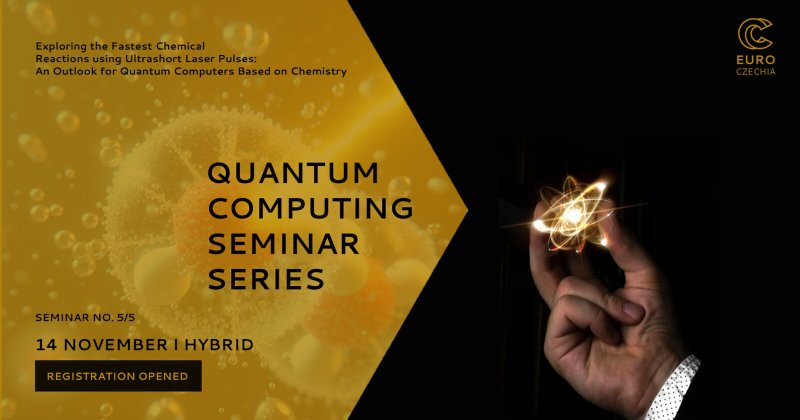 Exploring the Fastest Chemical Reactions using Ultrashort Laser Pulses: An Outlook for Quantum Computers Based on Chemistry

EURO
CZECHIA

QUANTUM COMPUTING SEMINAR SERIES

SEMINAR NO. 5/5

14 NOVEMBER I HYBRID

REGISTRATION OPENED